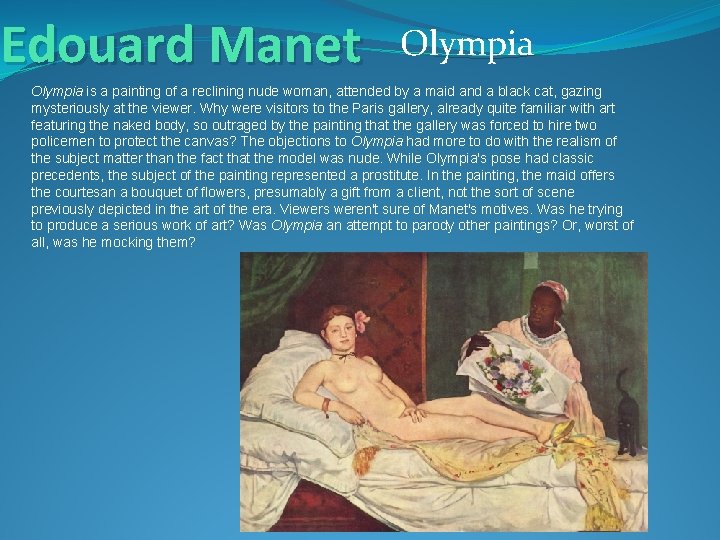 Edouard Manet Olympia

Olympia is a painting of a reclining nude woman, attended by a maid and a black cat, gazing mysteriously at the viewer. Why were visitors to the Paris gallery, already quite familiar with art featuring the naked body, so outraged by the painting that the gallery was forced to hire two policemen to protect the canvas? The objections to Olympia had more to do with the realism of the subject matter than the fact that the model was nude. While Olympia's pose had classic precedents, the subject of the painting represented a prostitute. In the painting, the maid offers the courtesan a bouquet of flowers, presumably a gift from a client, not the sort of scene previously depicted in the art of the era. Viewers weren't sure of Manet's motives. Was he trying to produce a serious work of art? Was Olympia an attempt to parody other paintings? Or, worst of all, was he mocking them?